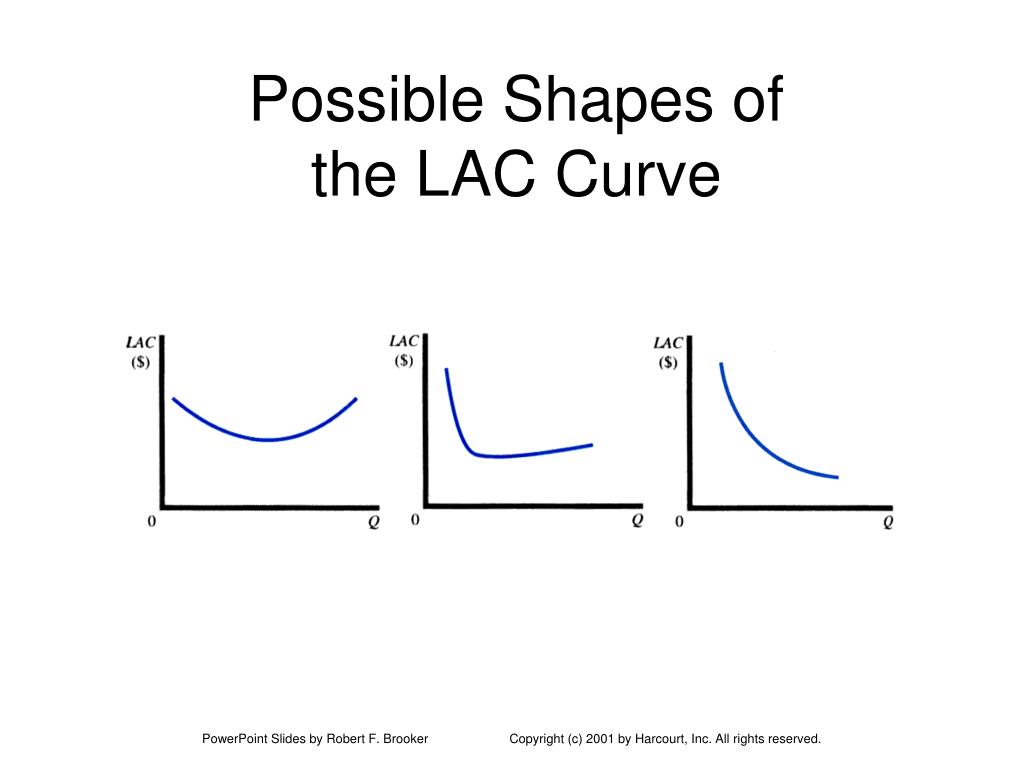 Possible Shapes of the LAC Curve

LAC
($)
0
Q

LAC
($)
0
Q

LAC
($)
0
Q

PowerPoint Slides by Robert F. Brooker

Copyright (c) 2001 by Harcourt, Inc. All rights reserved.